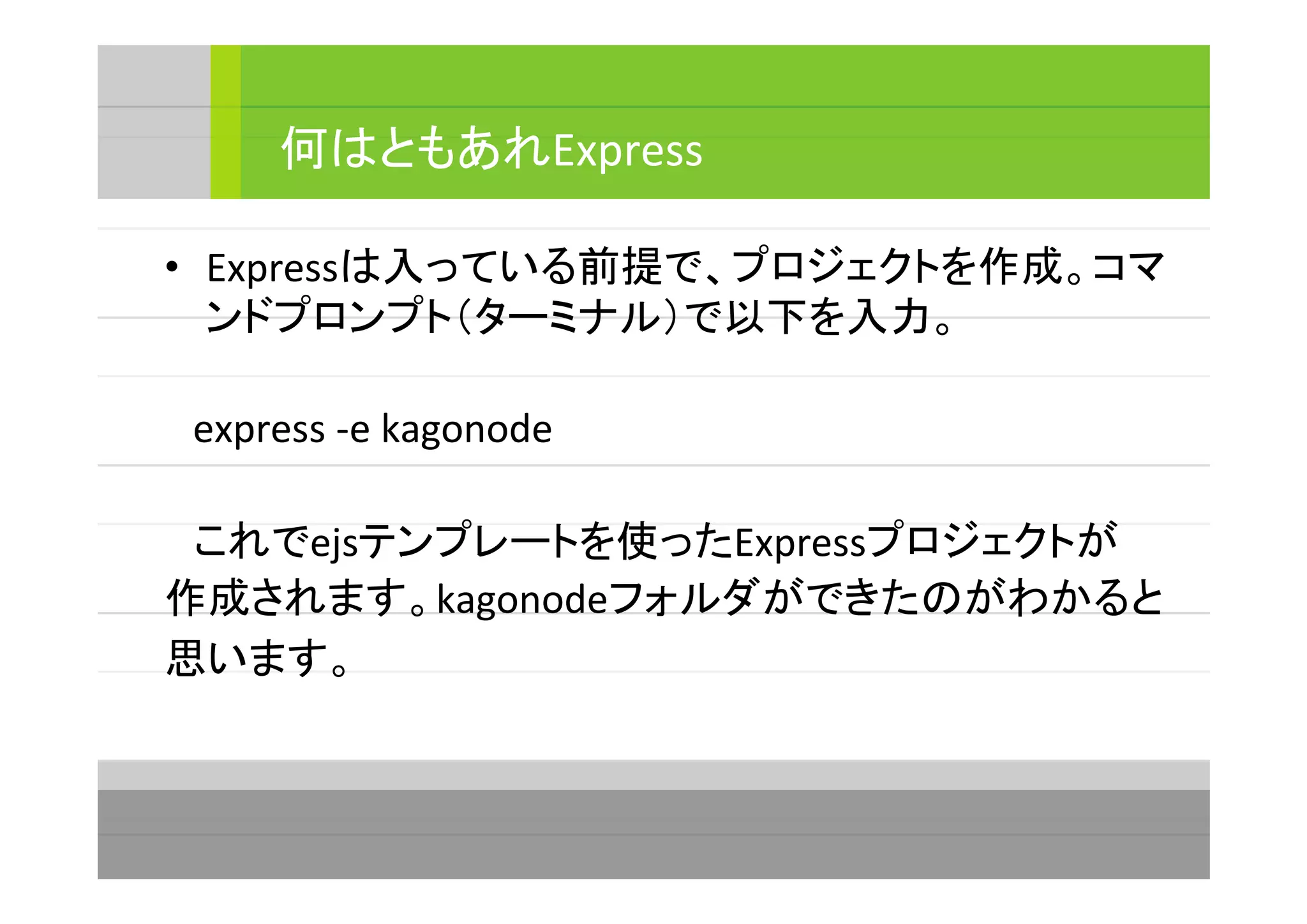 何はともあれExpress

• Expressは入っている前提で、プロジェクトを作成。コマンドプロンプト（ターミナル）で以下を入力。

express -e kagonode

これでejsテンプレートを使ったExpressプロジェクトが作成されます。kagonodeフォルダができたのがわかると思います。